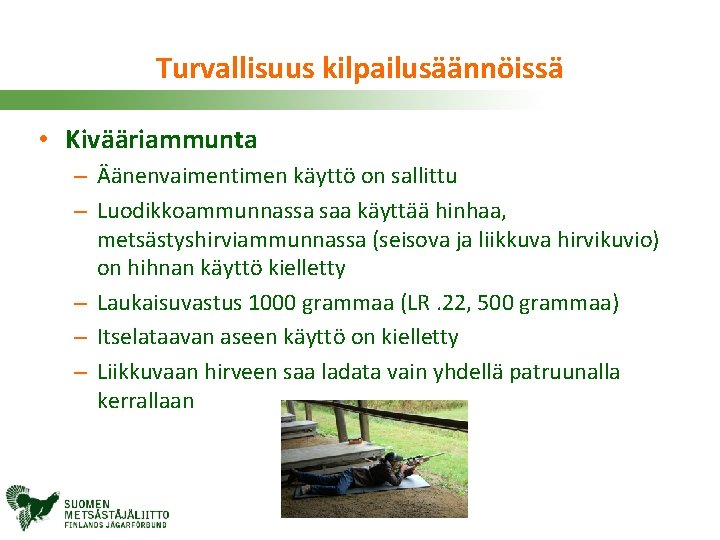 Turvallisuus kilpailusäännöissä

• Kivääriammunta
– Äänenvaimentimen käyttö on sallittu
– Luodikkoammunnassa saa käyttää hinhaa, metsästyshirviammunnassa (seisova ja liikkuva hirvikuvio) on hihnan käyttö kielletty
– Laukaisuvastus 1000 grammaa (LR .22, 500 grammaa)
– Itselataavan aseen käyttö on kielletty
– Liikkuvaan hirveen saa ladata vain yhdellä patruunalla kerrallaan

SUOMEN METSÄSTÄJÄLIITTO
FINLANDS JÄGARFÖRBUND